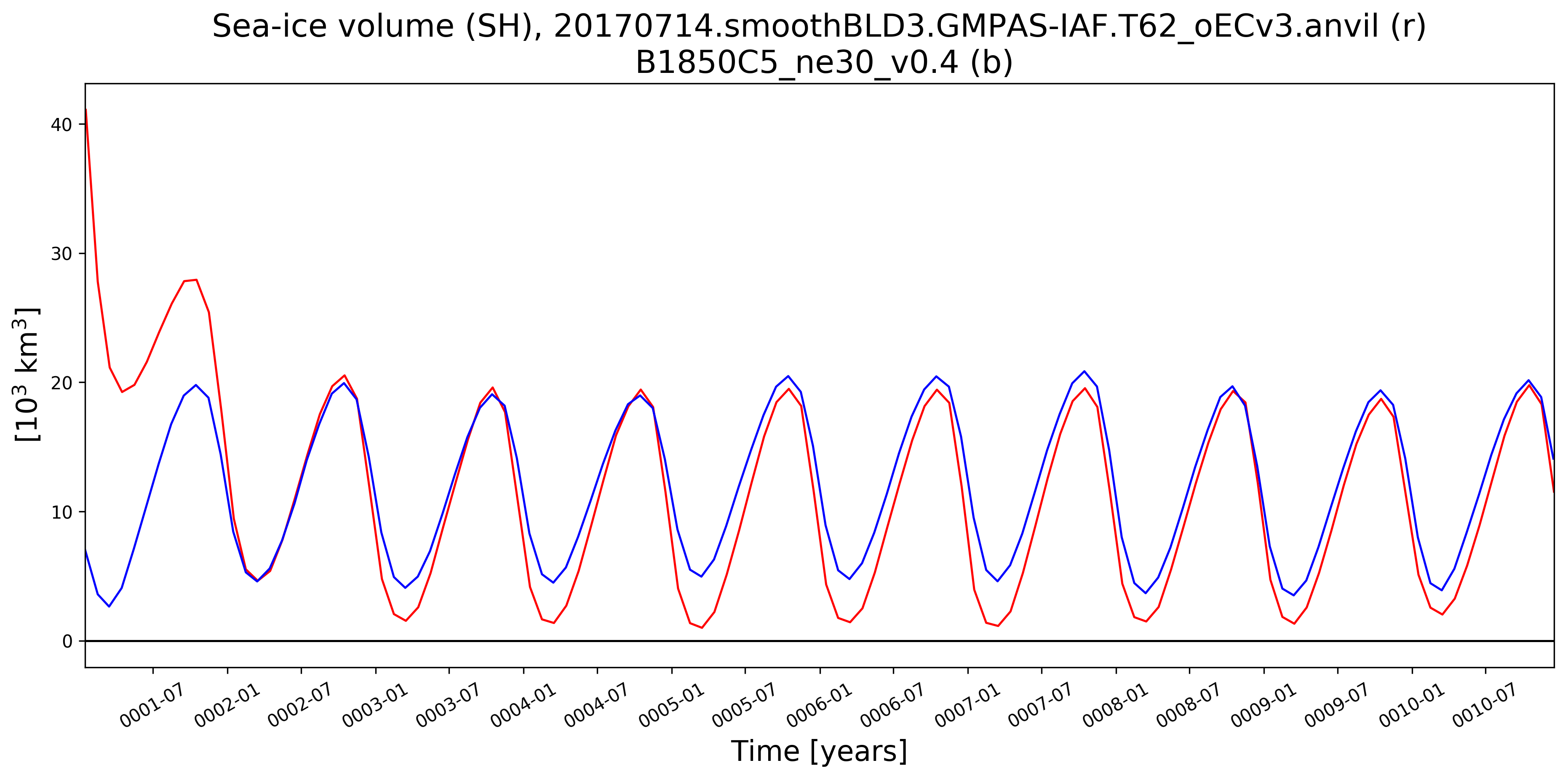 Sea-ice volume (SH), 20170714.smoothBLD3.GMPAS-IAF.T62_oECv3.anvil (r)
B1850C5_ne30_v0.4 (b)

[$10^3$ km$^3$]

40
30
20
10
0

0001-07
0002-01
0002-07
0003-01
0003-07
0004-01
0004-07
0005-01
0005-07
0006-01
0006-07
0007-01
0007-07
0008-01
0008-07
0009-01
0009-07
0010-01
0010-07

Time [years]